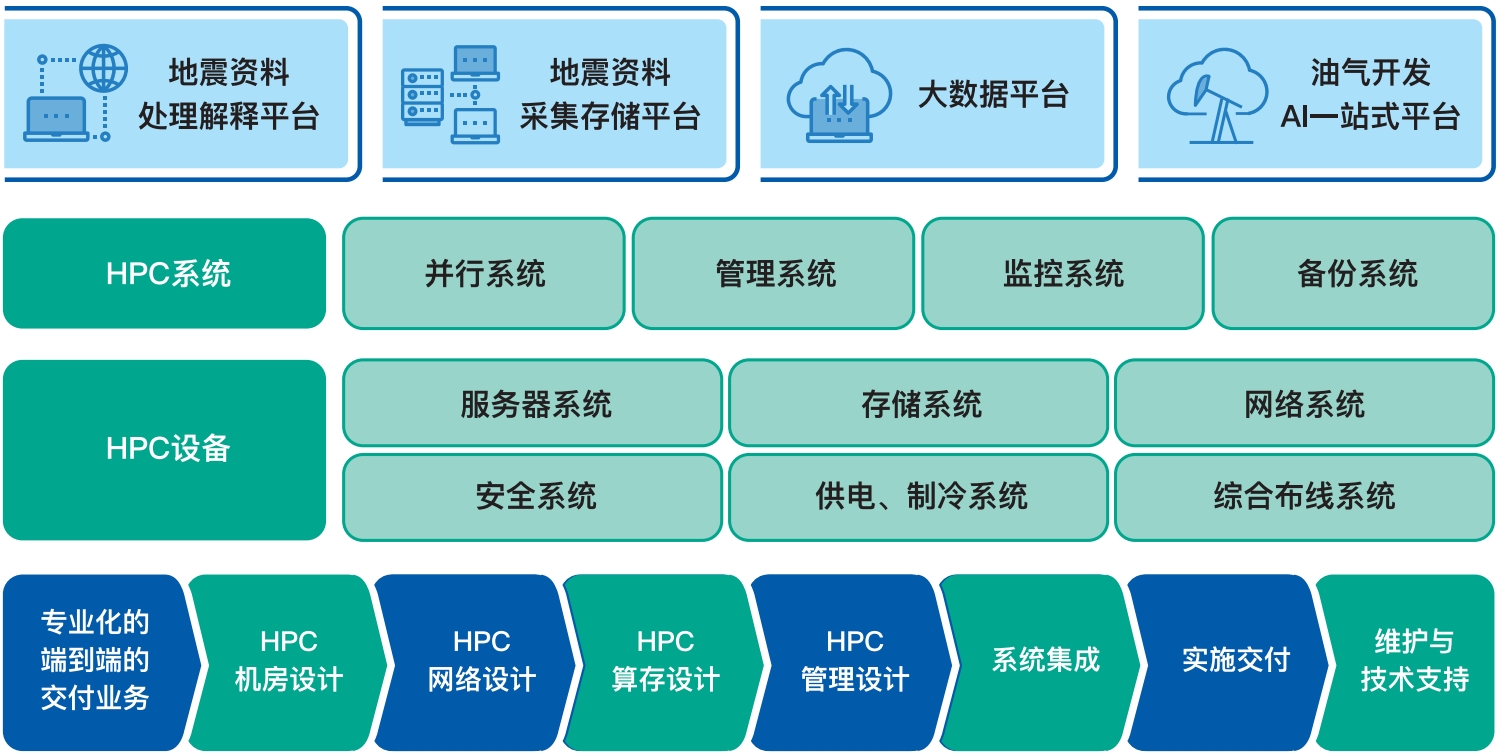 地震资料
处理解释平台

地震资料
采集存储平台

大数据平台

油气开发
AI一站式平台

HPC系统

并行系统

管理系统

监控系统

备份系统

HPC设备

服务器系统

存储系统

网络系统

安全系统

供电、制冷系统

综合布线系统

专业化的
端到端的
交付业务

HPC
机房设计

HPC
网络设计

HPC
算存设计

HPC
管理设计

系统集成

实施交付

维护与
技术支持